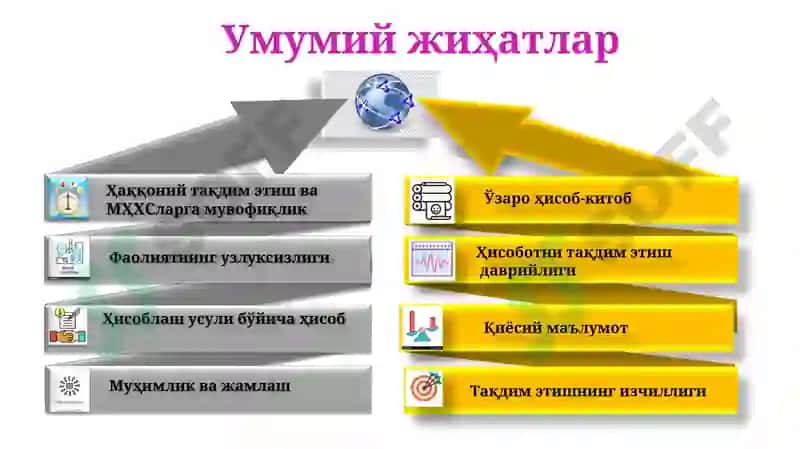 Умумий жиҳатлар

Ҳаққоний тақдим этиш ва МҲХСларга мувофиқлик

Фаолиятнинг узлуксизлиги

Ҳисоблаш усули бўйича ҳисоб

Муҳимлик ва жамлаш

Ўзаро ҳисоб-китоб

Ҳисоботни тақдим этиш даврийлиги

Қиёсий маълумот

Тақдим этишнинг изчиллиги